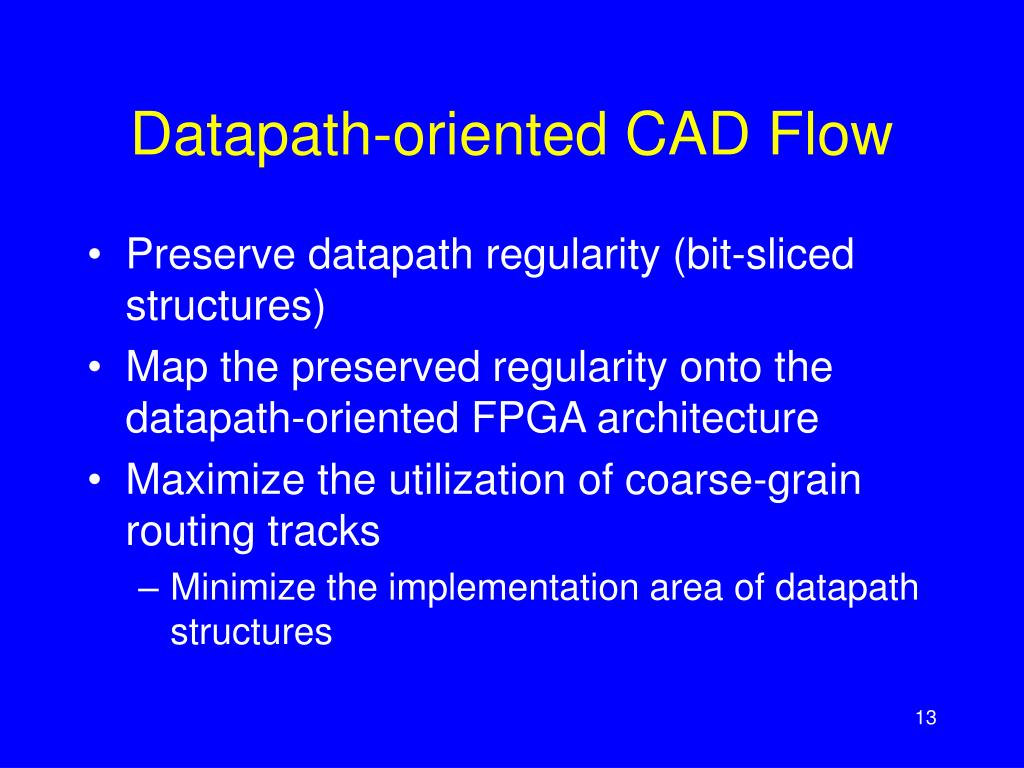 Datapath-oriented CAD Flow

• Preserve datapath regularity (bit-sliced structures)
• Map the preserved regularity onto the datapath-oriented FPGA architecture
• Maximize the utilization of coarse-grain routing tracks
– Minimize the implementation area of datapath structures

13